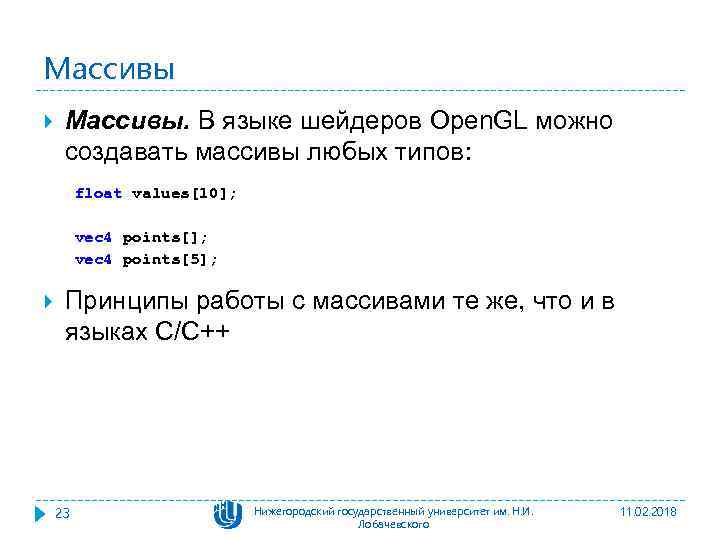 Массивы

Массивы. В языке шейдеров OpenGL можно создавать массивы любых типов:

float values[10];

vec4 points[];
vec4 points[5];

Принципы работы с массивами те же, что и в языках C/C++

23

Нижегородский государственный университет им. Н.И. Лобачевского

11.02.2018